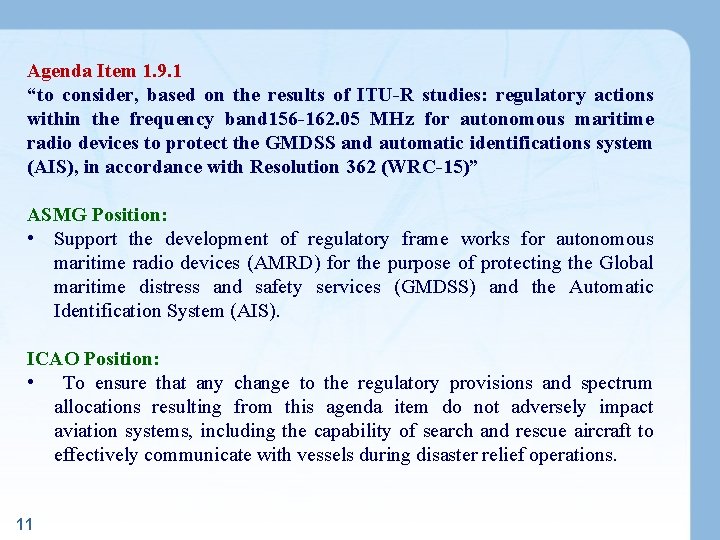 Agenda Item 1.9.1
“to consider, based on the results of ITU-R studies: regulatory actions within the frequency band156-162.05 MHz for autonomous maritime radio devices to protect the GMDSS and automatic identifications system (AIS), in accordance with Resolution 362 (WRC-15)”

ASMG Position:
• Support the development of regulatory frame works for autonomous maritime radio devices (AMRD) for the purpose of protecting the Global maritime distress and safety services (GMDSS) and the Automatic Identification System (AIS).

ICAO Position:
• To ensure that any change to the regulatory provisions and spectrum allocations resulting from this agenda item do not adversely impact aviation systems, including the capability of search and rescue aircraft to effectively communicate with vessels during disaster relief operations.

11